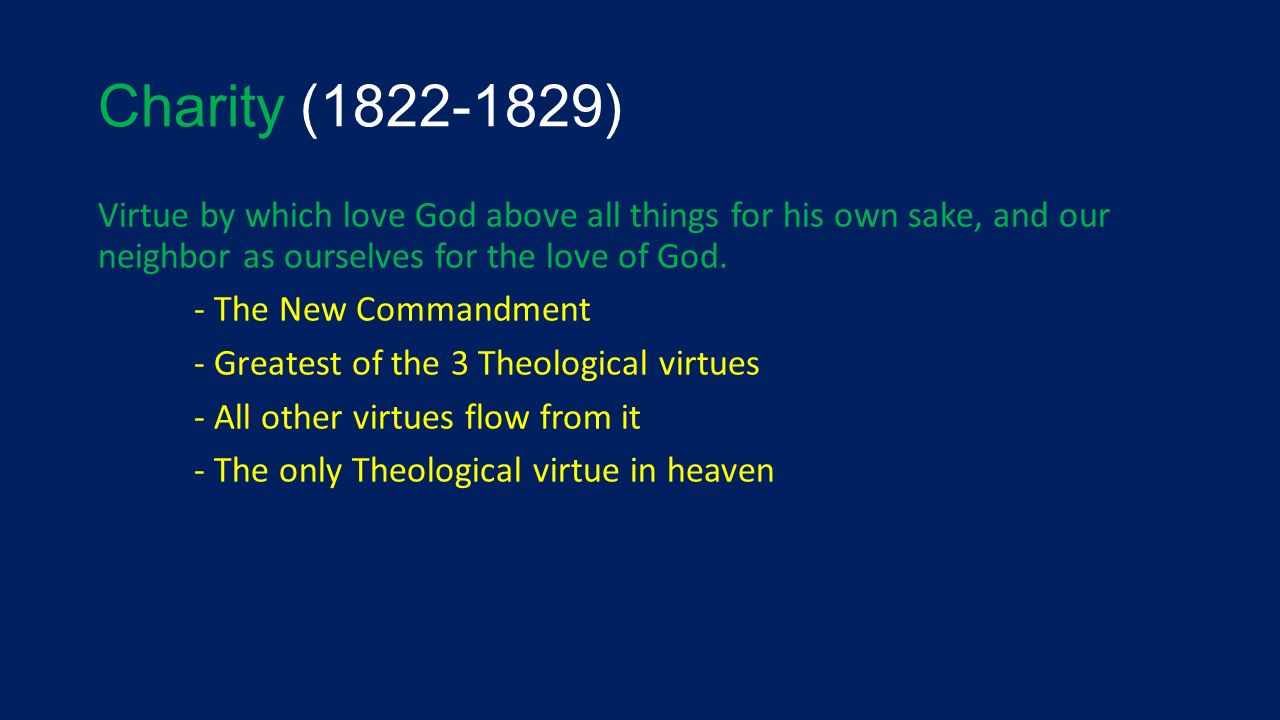 Charity (1822-1829)

Virtue by which love God above all things for his own sake, and our neighbor as ourselves for the love of God.

- The New Commandment

- Greatest of the 3 Theological virtues

- All other virtues flow from it

- The only Theological virtue in heaven